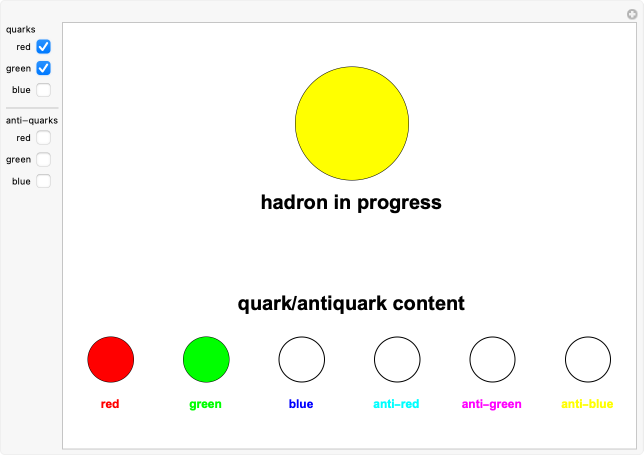 quarks
red
green
blue

anti–quarks
red
green
blue

hadron in progress

quark/antiquark content

red green blue anti–red anti–green anti–blue